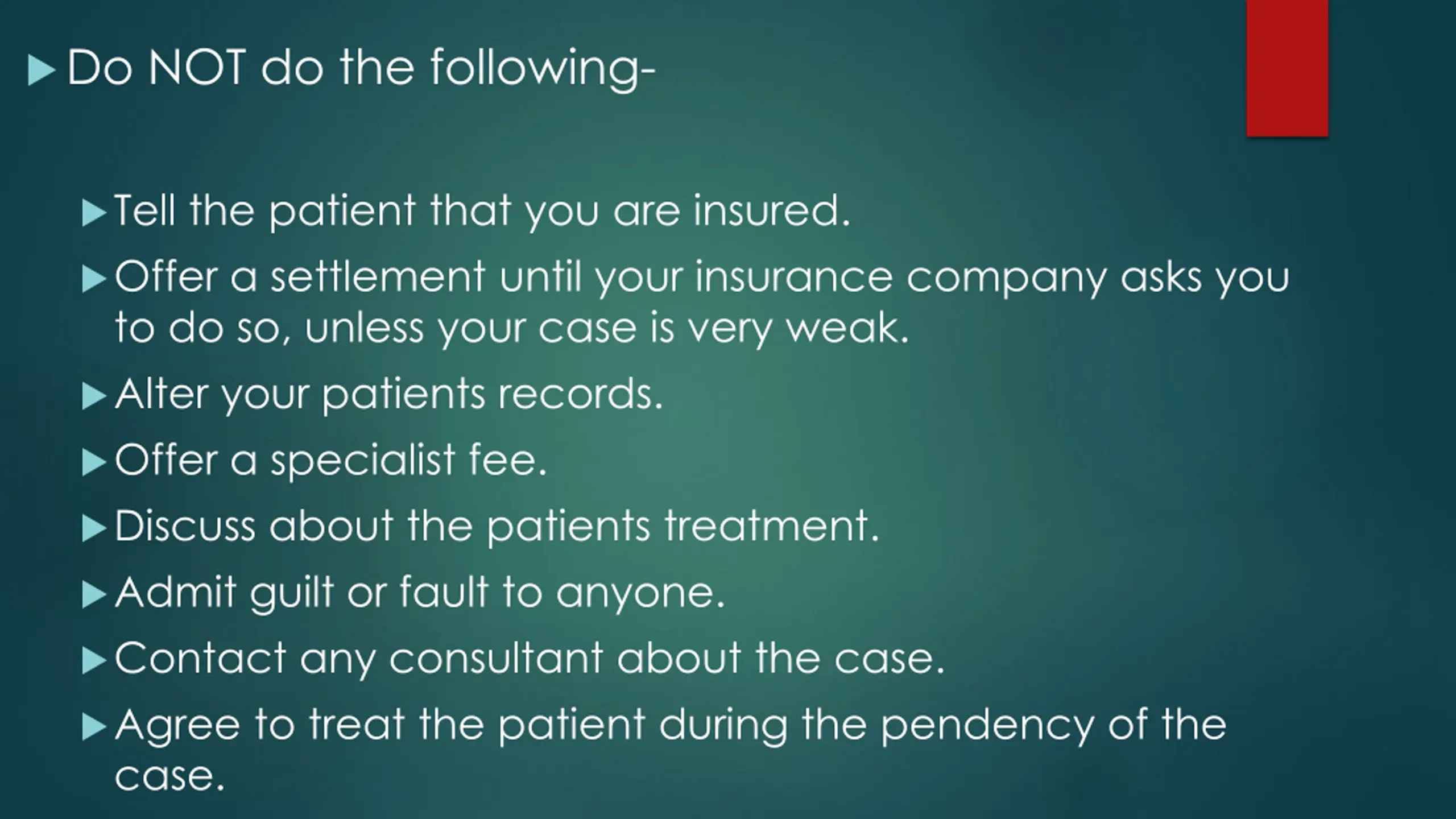 Do NOT do the following-

Tell the patient that you are insured.

Offer a settlement until your insurance company asks you to do so, unless your case is very weak.

Alter your patients records.

Offer a specialist fee.

Discuss about the patients treatment.

Admit guilt or fault to anyone.

Contact any consultant about the case.

Agree to treat the patient during the pendency of the case.